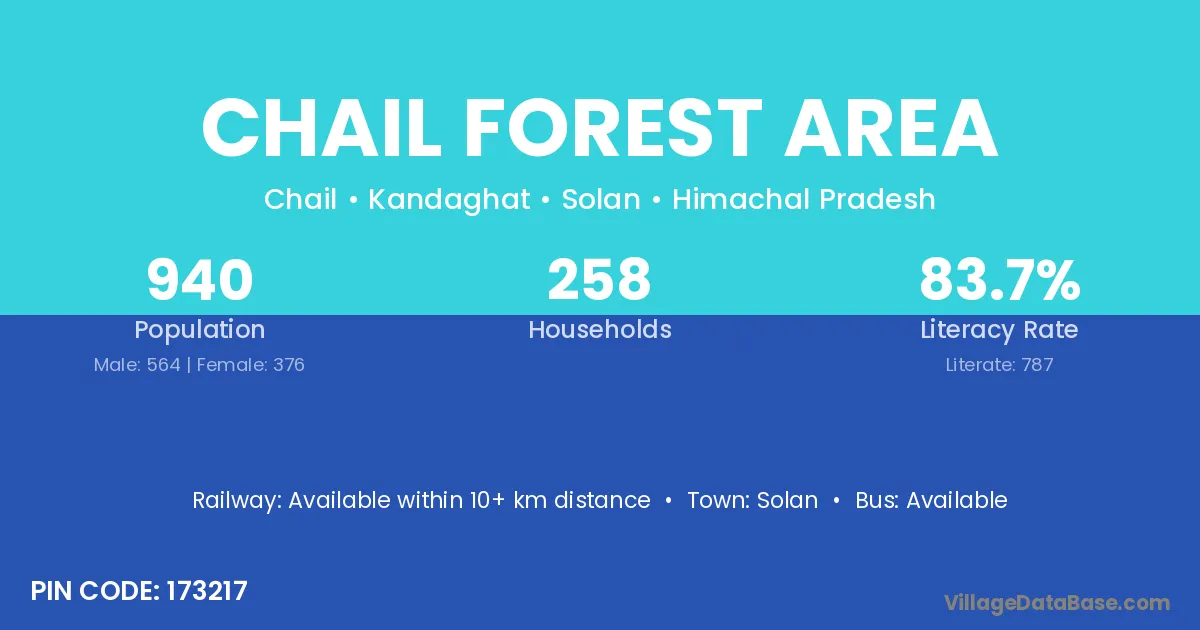 CHAIL FOREST AREA

Chail • Kandaghat • Solan • Himachal Pradesh

940
Population
Male: 564 | Female: 376

258
Households

83.7%
Literacy Rate
Literate: 787

Railway: Available within 10+ km distance • Town: Solan • Bus: Available

PIN CODE: 173217

VillageDataBase.com